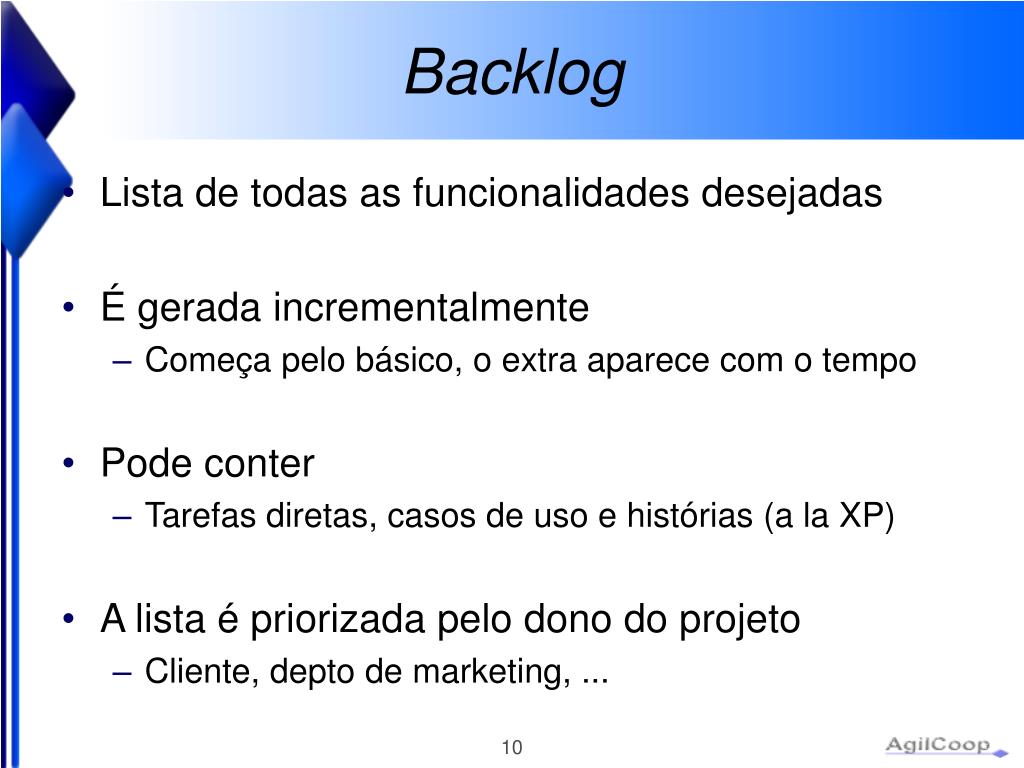 Backlog

• Lista de todas as funcionalidades desejadas

• É gerada incrementalmente
– Começa pelo básico, o extra aparece com o tempo

• Pode conter
– Tarefas diretas, casos de uso e histórias (a la XP)

• A lista é priorizada pelo dono do projeto
– Cliente, depto de marketing, ...

10

AgilCoop